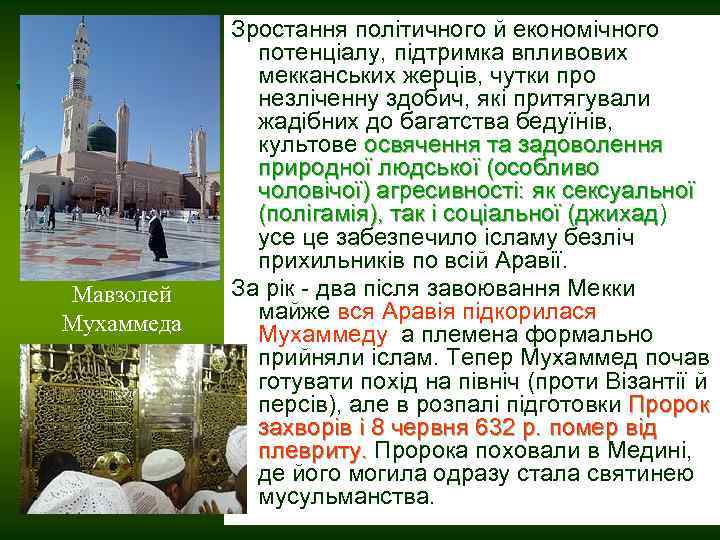 Мавзолей Мухаммеда

Зростання політичного й економічного потенціалу, підтримка впливових мекканських жерців, чутки про незліченну здобич, які притягували жадібних до багатства бедуїнів, культове освячення та задоволення природної людської (особливо чоловічої) агресивності: як сексуальної (полігамія), так і соціальної (джихад) усе це забезпечило ісламу безліч прихильників по всій Аравії.

За рік - два після завоювання Мекки майже вся Аравія підкорилася Мухаммеду а племена формально прийняли іслам. Тепер Мухаммед почав готувати похід на північ (проти Візантії й персів), але в розпалі підготовки Пророк захворів і 8 червня 632 р. помер від плевриту. Пророка поховали в Медині, де його могила одразу стала святинею мусульманства.